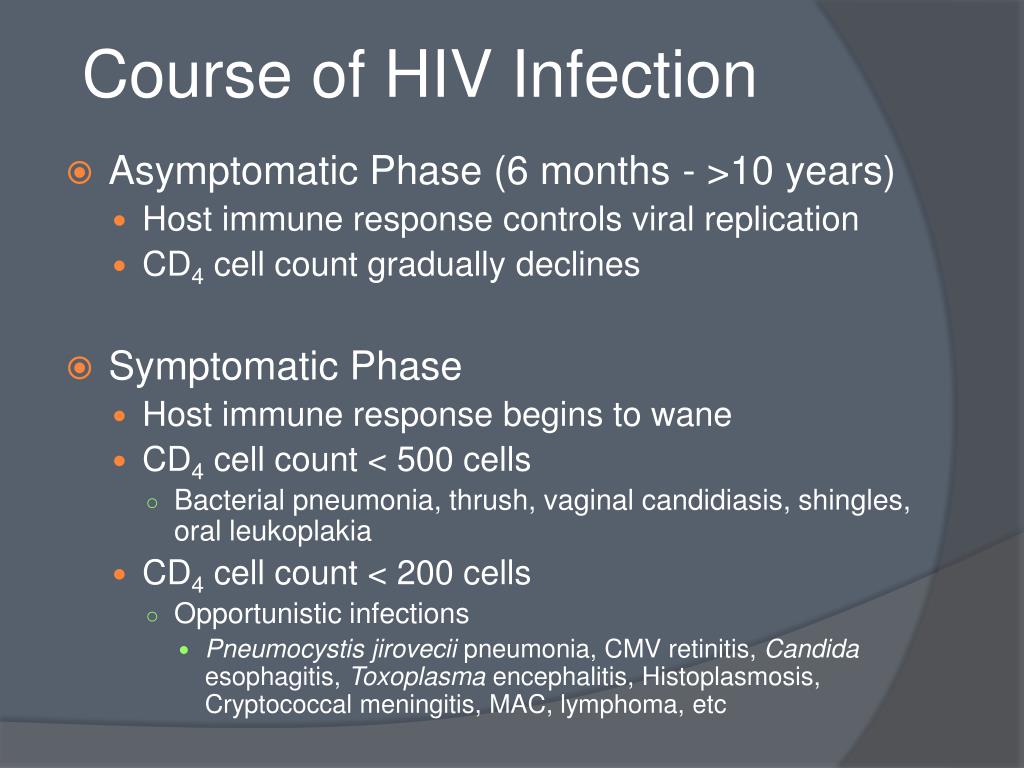 Course of HIV Infection

Asymptomatic Phase (6 months - >10 years)

Host immune response controls viral replication

$CD_4$ cell count gradually declines

Symptomatic Phase

Host immune response begins to wane

$CD_4$ cell count < 500 cells

Bacterial pneumonia, thrush, vaginal candidiasis, shingles, oral leukoplakia

$CD_4$ cell count < 200 cells

Opportunistic infections

Pneumocystis jirovecii pneumonia, CMV retinitis, Candida esophagitis, Toxoplasma encephalitis, Histoplasmosis, Cryptococcal meningitis, MAC, lymphoma, etc